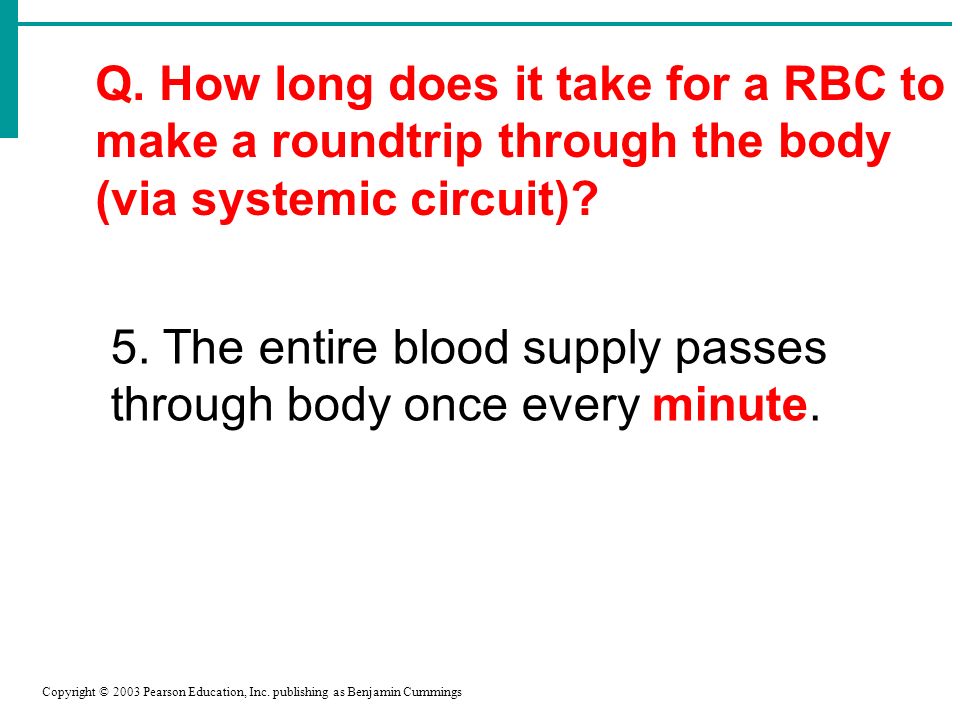 Q. How long does it take for a RBC to make a roundtrip through the body (via systemic circuit)?

5. The entire blood supply passes through body once every minute.

Copyright © 2003 Pearson Education, Inc. publishing as Benjamin Cummings